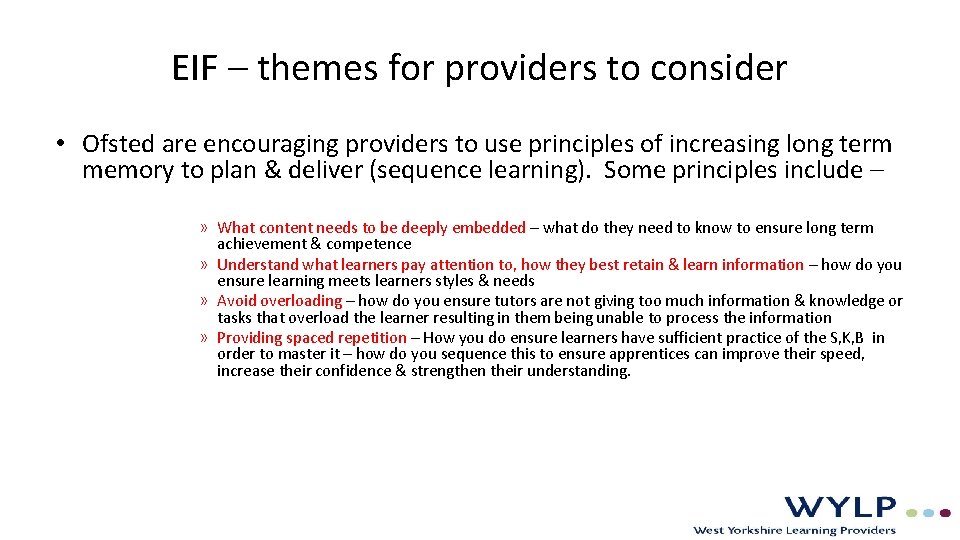 EIF – themes for providers to consider

• Ofsted are encouraging providers to use principles of increasing long term memory to plan & deliver (sequence learning). Some principles include –

» What content needs to be deeply embedded – what do they need to know to ensure long term achievement & competence
» Understand what learners pay attention to, how they best retain & learn information – how do you ensure learning meets learners styles & needs
» Avoid overloading – how do you ensure tutors are not giving too much information & knowledge or tasks that overload the learner resulting in them being unable to process the information
» Providing spaced repetition – How you do ensure learners have sufficient practice of the S,K,B in order to master it – how do you sequence this to ensure apprentices can improve their speed, increase their confidence & strengthen their understanding.

WYLP
West Yorkshire Learning Providers